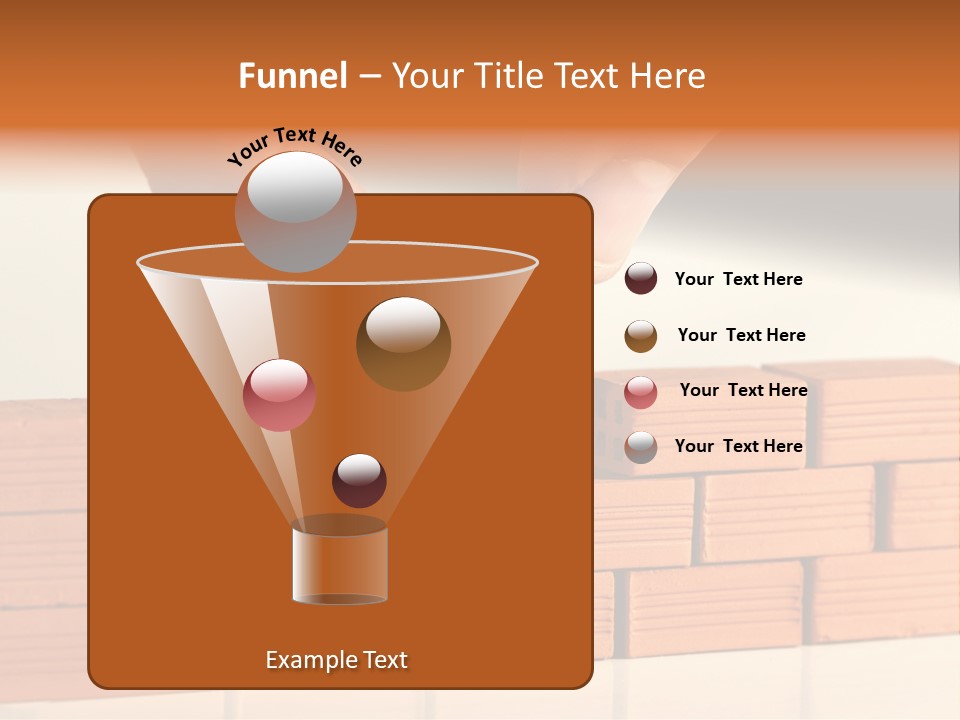 Funnel – Your Title Text Here

Your Text Here

Your Text Here

Your Text Here

Your Text Here

Your Text Here

Example Text